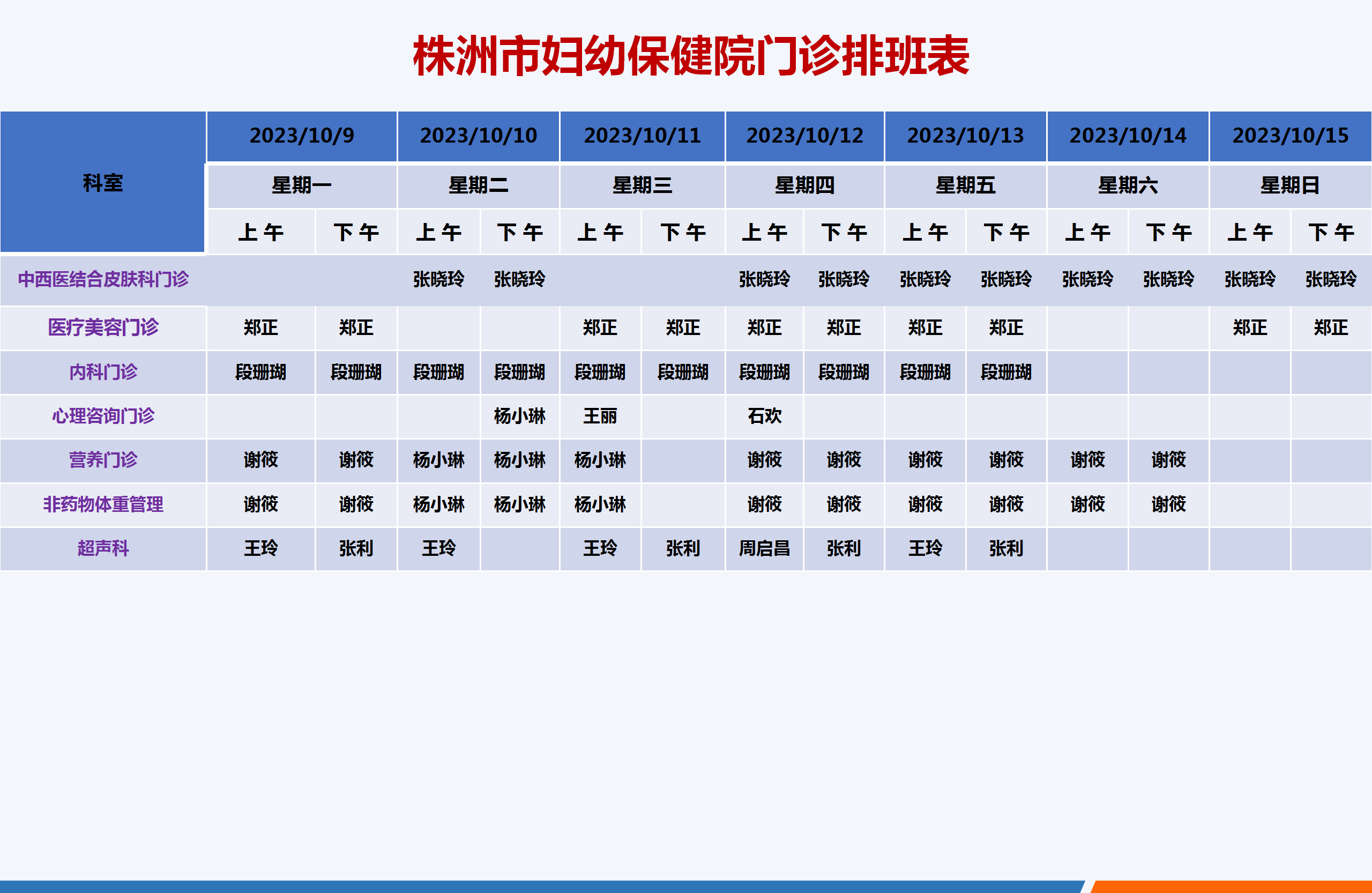 株洲市妇幼保健院门诊排班表

| 科室 | 2023/10/9 | | 2023/10/10 | | 2023/10/11 | | 2023/10/12 | | 2023/10/13 | | 2023/10/14 | | 2023/10/15 | |
|---|---|---|---|---|---|---|---|---|---|---|---|---|---|---|
| | 星期一 | | 星期二 | | 星期三 | | 星期四 | | 星期五 | | 星期六 | | 星期日 | |
| | 上午 | 下午 | 上午 | 下午 | 上午 | 下午 | 上午 | 下午 | 上午 | 下午 | 上午 | 下午 | 上午 | 下午 |
| 中西医结合皮肤科门诊 | | | 张晓玲 | 张晓玲 | | | 张晓玲 | 张晓玲 | 张晓玲 | 张晓玲 | 张晓玲 | 张晓玲 | 张晓玲 | 张晓玲 |
| 医疗美容门诊 | 郑正 | 郑正 | | | 郑正 | 郑正 | 郑正 | 郑正 | 郑正 | 郑正 | | | 郑正 | 郑正 |
| 内科门诊 | 段珊瑚 | 段珊瑚 | 段珊瑚 | 段珊瑚 | 段珊瑚 | 段珊瑚 | 段珊瑚 | 段珊瑚 | 段珊瑚 | 段珊瑚 | | | | |
| 心理咨询门诊 | | | | 杨小琳 | 王丽 | | 石欢 | | | | | | | |
| 营养门诊 | 谢筱 | 谢筱 | 杨小琳 | 杨小琳 | 杨小琳 | | 谢筱 | 谢筱 | 谢筱 | 谢筱 | 谢筱 | 谢筱 | | |
| 非药物体重管理 | 谢筱 | 谢筱 | 杨小琳 | 杨小琳 | 杨小琳 | | 谢筱 | 谢筱 | 谢筱 | 谢筱 | 谢筱 | 谢筱 | | |
| 超声科 | 王玲 | 张利 | 王玲 | | 王玲 | 张利 | 周启昌 | 张利 | 王玲 | 张利 | | | | |